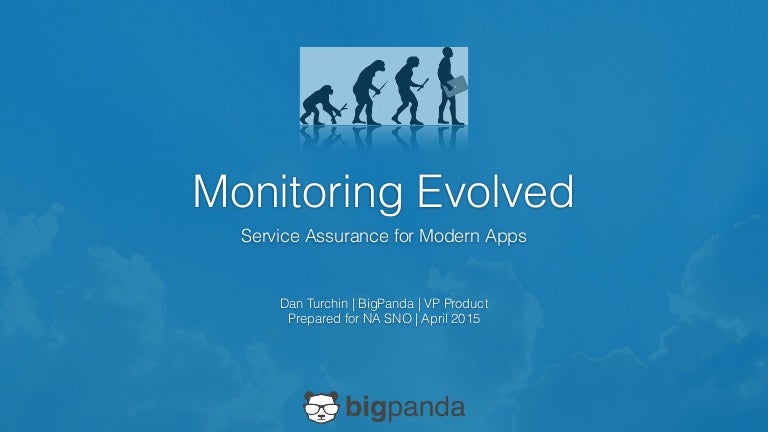 Monitoring Evolved

Service Assurance for Modern Apps

Dan Turchin | BigPanda | VP Product
Prepared for NA SNO | April 2015

bigpanda